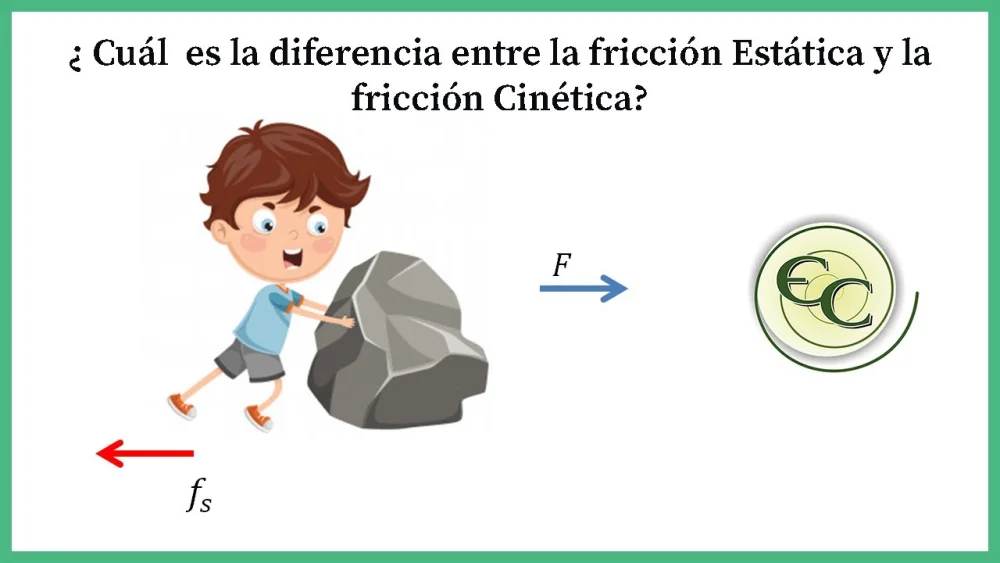 ¿ Cuál  es la diferencia entre la fricción Estática y la fricción Cinética?

$F$

EC

$f_s$